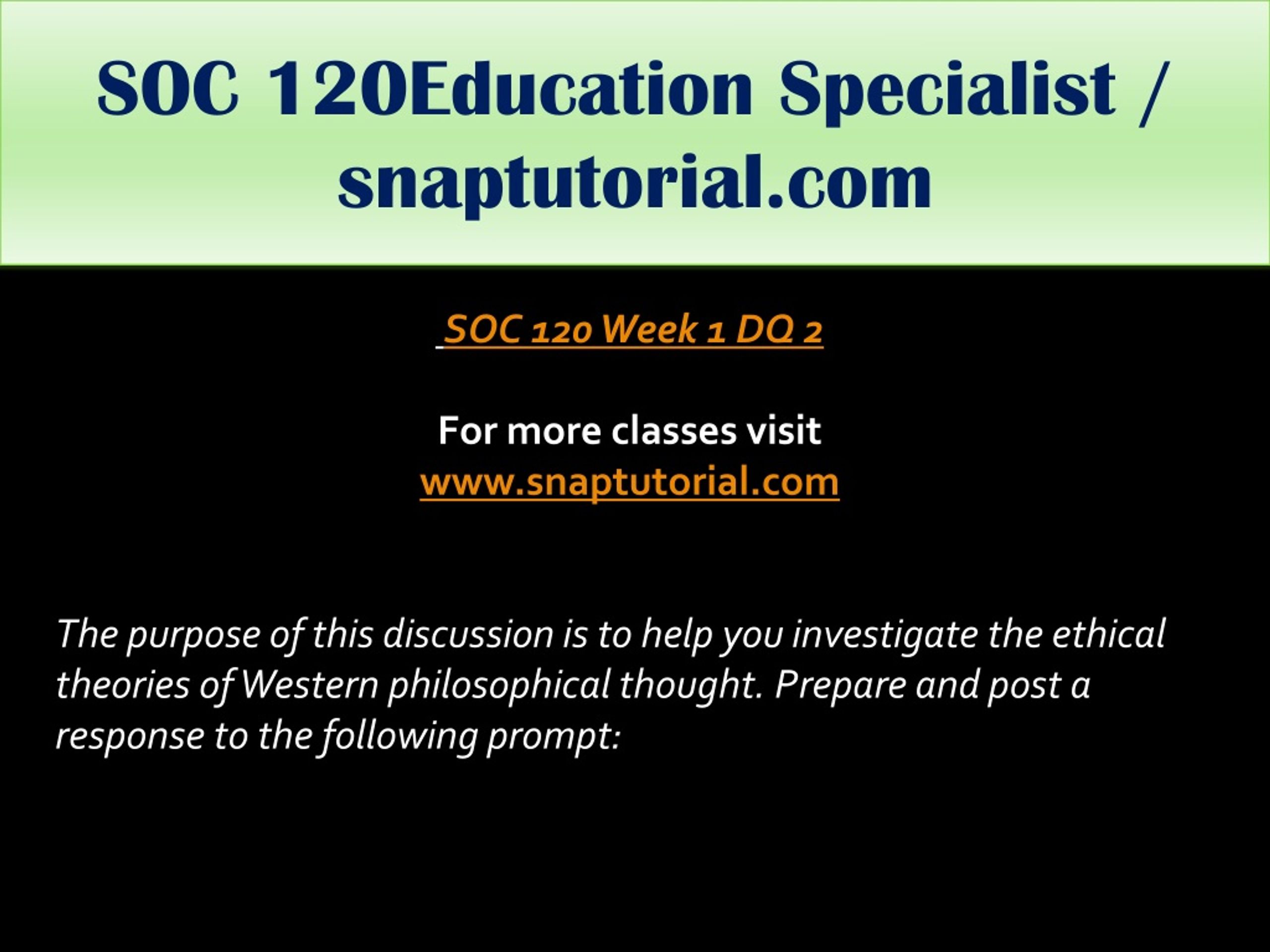 SOC 120Education Specialist / snaptutorial.com

SOC 120 Week 1 DQ 2

For more classes visit
www.snaptutorial.com

The purpose of this discussion is to help you investigate the ethical theories of Western philosophical thought. Prepare and post a response to the following prompt: